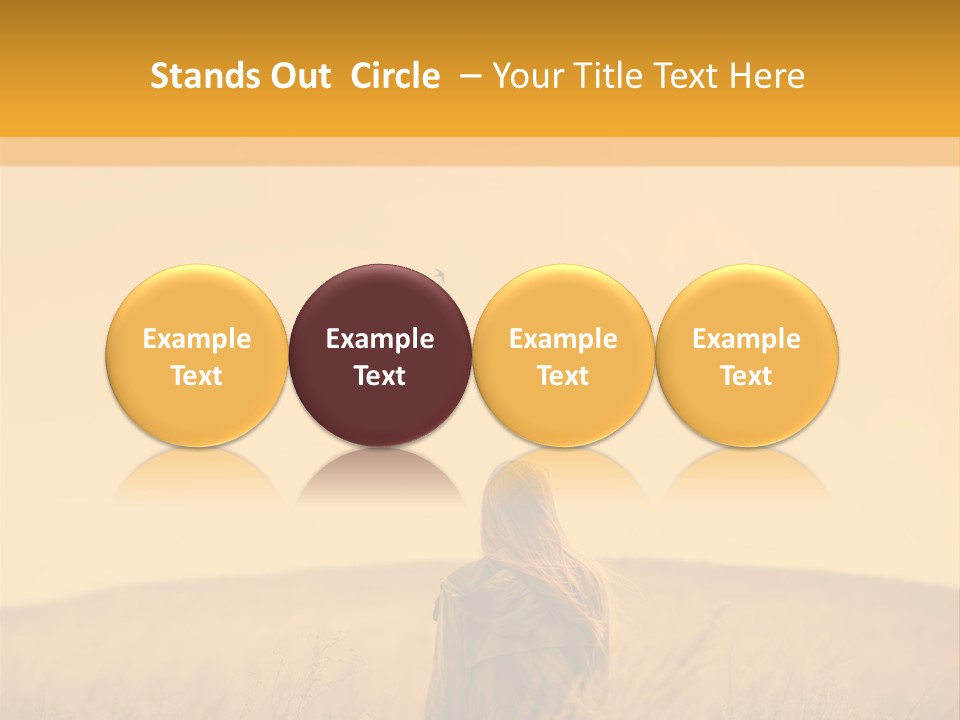 Stands Out Circle – Your Title Text Here

Example Text

Example Text

Example Text

Example Text